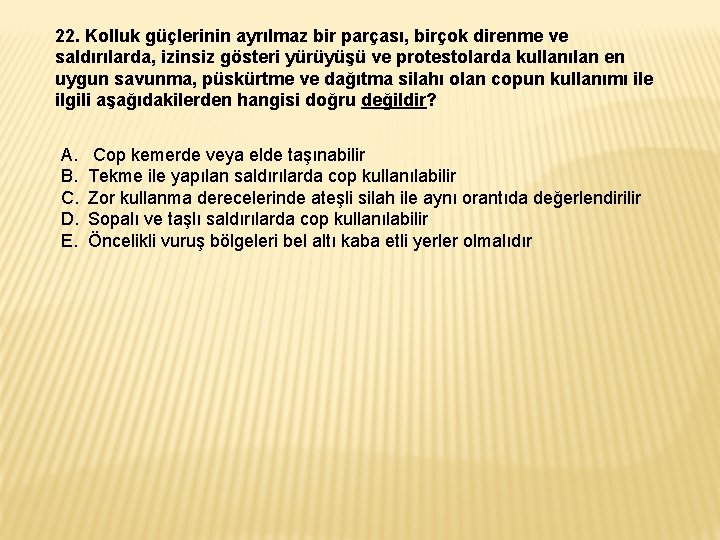 22. Kolluk güçlerinin ayrılmaz bir parçası, birçok direnme ve saldırılarda, izinsiz gösteri yürüyüşü ve protestolarda kullanılan en uygun savunma, püskürtme ve dağıtma silahı olan copun kullanımı ile ilgili aşağıdakilerden hangisi doğru değildir?

A. Cop kemerde veya elde taşınabilir
B. Tekme ile yapılan saldırılarda cop kullanılabilir
C. Zor kullanma derecelerinde ateşli silah ile aynı orantıda değerlendirilir
D. Sopalı ve taşlı saldırılarda cop kullanılabilir
E. Öncelikli vuruş bölgeleri bel altı kaba etli yerler olmalıdır